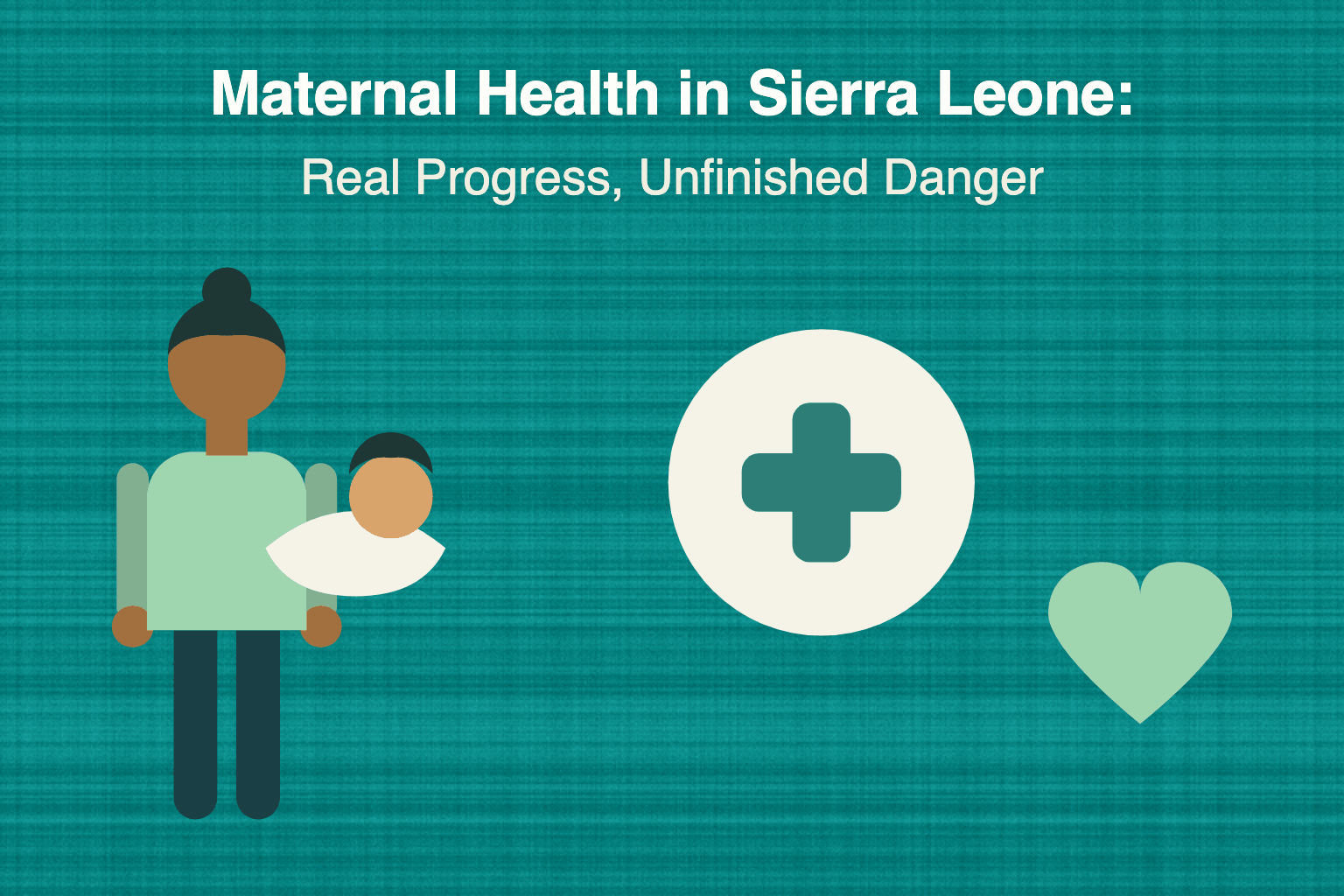 Maternal Health in Sierra Leone:

Real Progress, Unfinished Danger